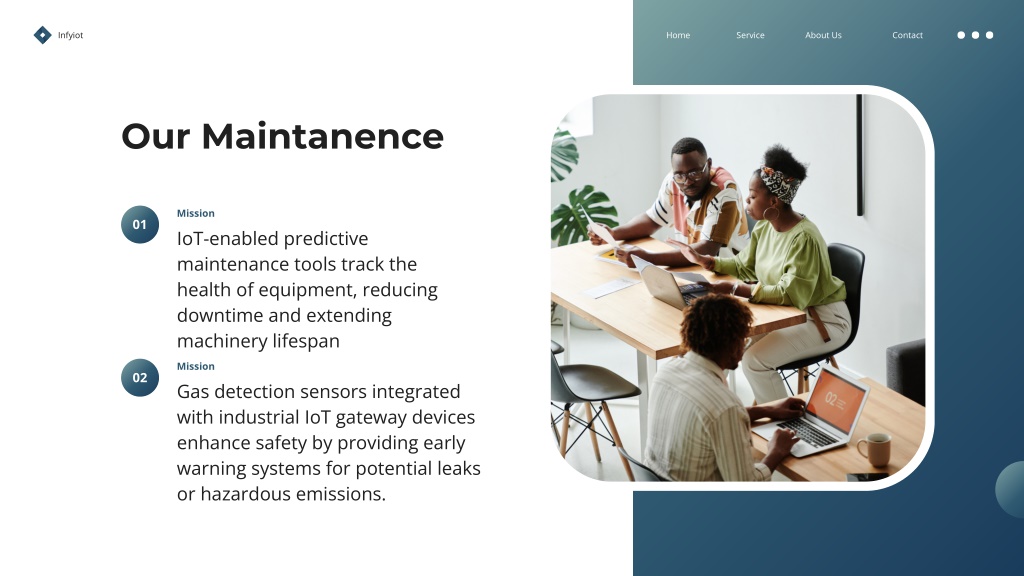 Infyiot

Home Service About Us Contact

Our Maintanence

01

Mission

IoT-enabled predictive maintenance tools track the health of equipment, reducing downtime and extending machinery lifespan

02

Mission

Gas detection sensors integrated with industrial IoT gateway devices enhance safety by providing early warning systems for potential leaks or hazardous emissions.

02